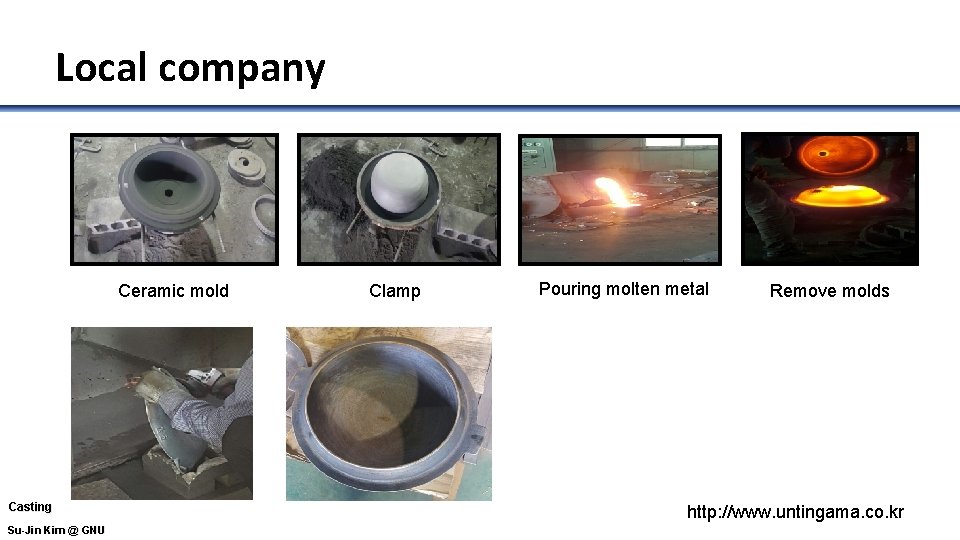 Local company

Ceramic mold

Clamp

Pouring molten metal

Remove molds

Casting

Su-Jin Kim @ GNU

http://www.untingama.co.kr